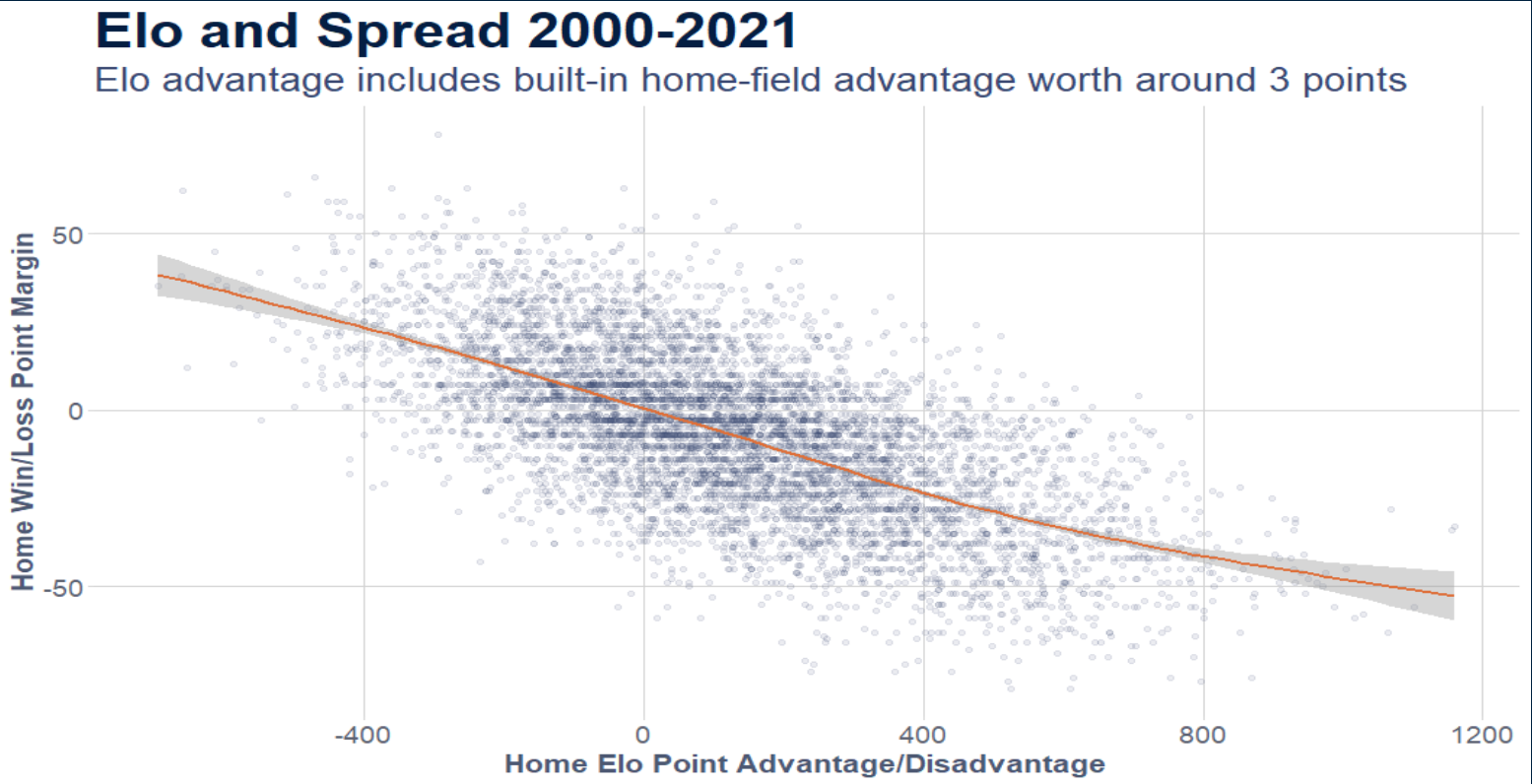 Elo and Spread 2000-2021

Elo advantage includes built-in home-field advantage worth around 3 points

Home Win/Loss Point Margin

50

0

-50

-400

0

400

800

1200

Home Elo Point Advantage/Disadvantage